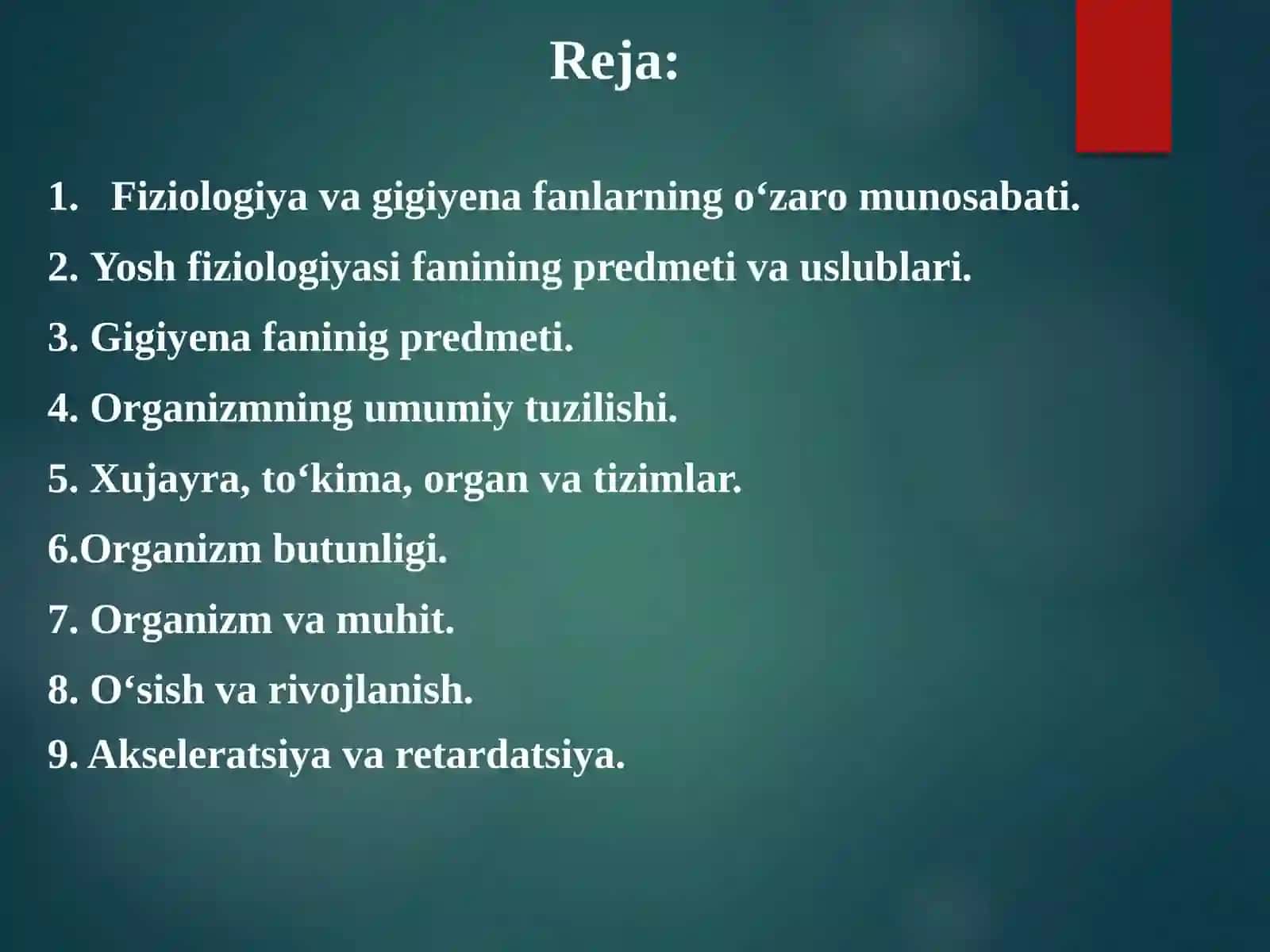 Reja:

1. Fiziologiya va gigiyena fanlarning o‘zaro munosabati.

2. Yosh fiziologiyasi fanining predmeti va uslublari.

3. Gigiyena faninig predmeti.

4. Organizmning umumiy tuzilishi.

5. Xujayra, to‘kima, organ va tizimlar.

6.Organizm butunligi.

7. Organizm va muhit.

8. O‘sish va rivojlanish.

9. Akseleratsiya va retardatsiya.